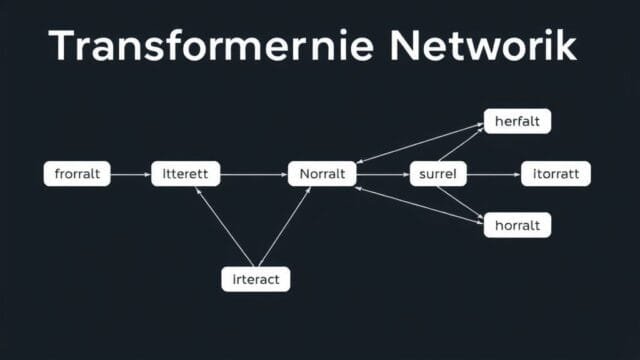 Transformernie Networik

frorralt

Itterett

Norralt

surrel

herfalt

itorratt

horralt

irteract